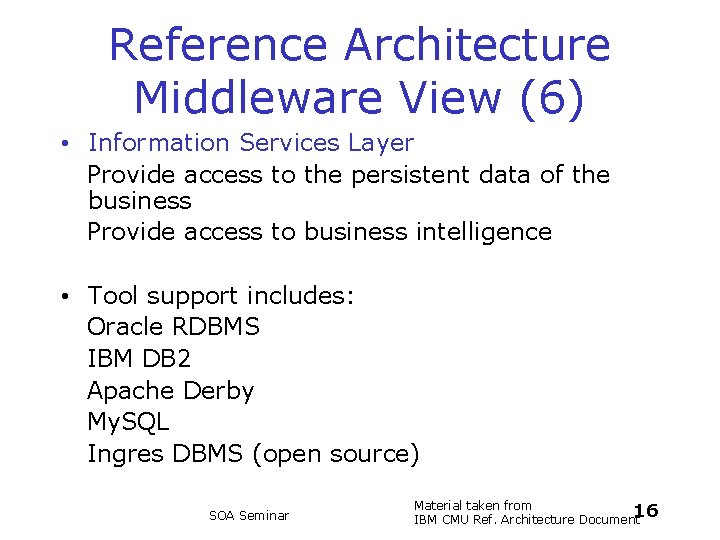 Reference Architecture Middleware View (6)

• Information Services Layer

Provide access to the persistent data of the business

Provide access to business intelligence

• Tool support includes:

Oracle RDBMS

IBM DB2

Apache Derby

MySQL

Ingres DBMS (open source)

SOA Seminar

Material taken from IBM CMU Ref. Architecture Document

16